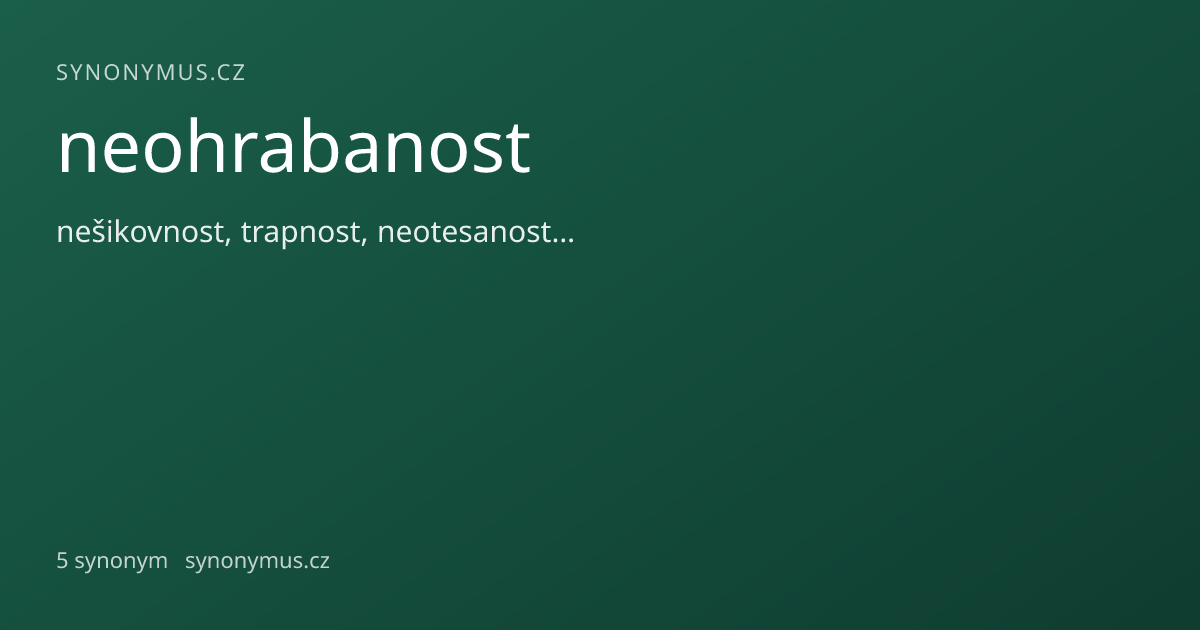 SYNONYMUS.CZ

neohrabanost

nešikovnost, trapnost, neotesanost...

5 synonym synonymus.cz